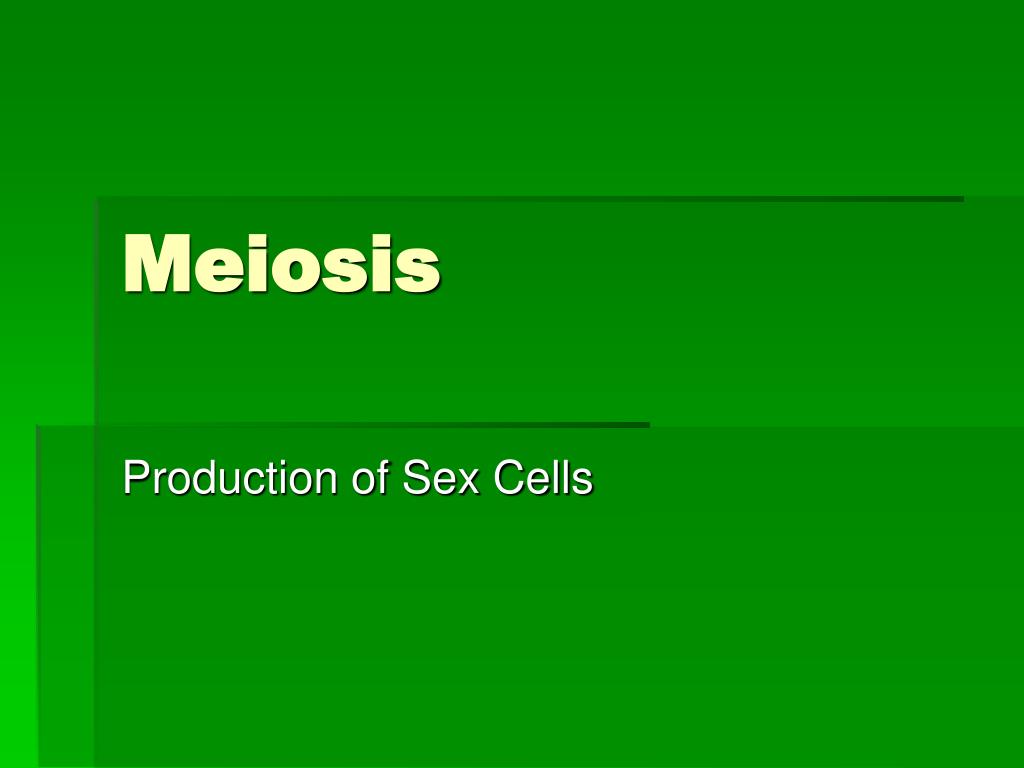 Meiosis

Production of Sex Cells